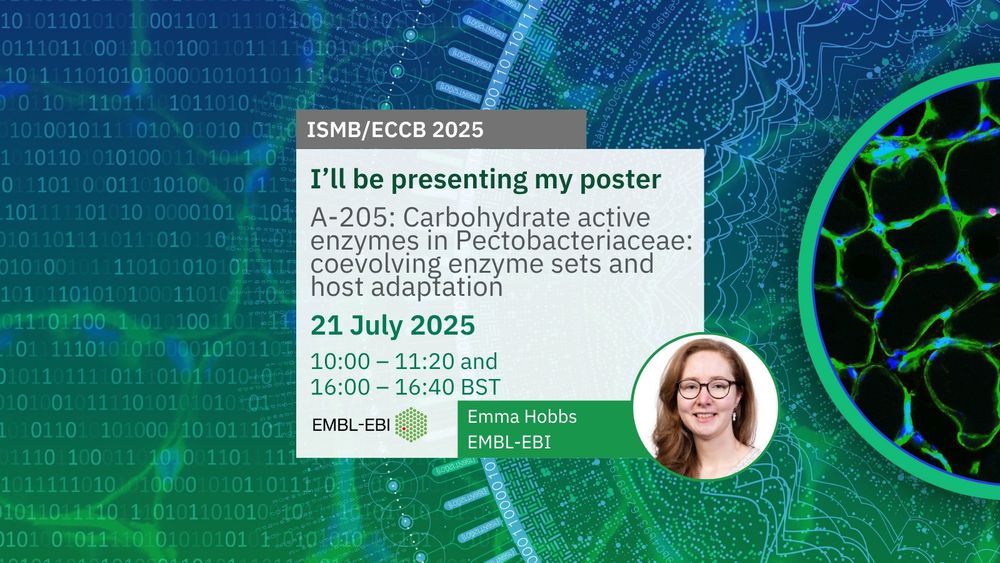 ISMB/ECCB 2025

I'll be presenting my poster

A-205: Carbohydrate active enzymes in Pectobacteriaceae: coevolving enzyme sets and host adaptation

21 July 2025

10:00 – 11:20 and
16:00 – 16:40 BST

EMBL-EBI

Emma Hobbs
EMBL-EBI